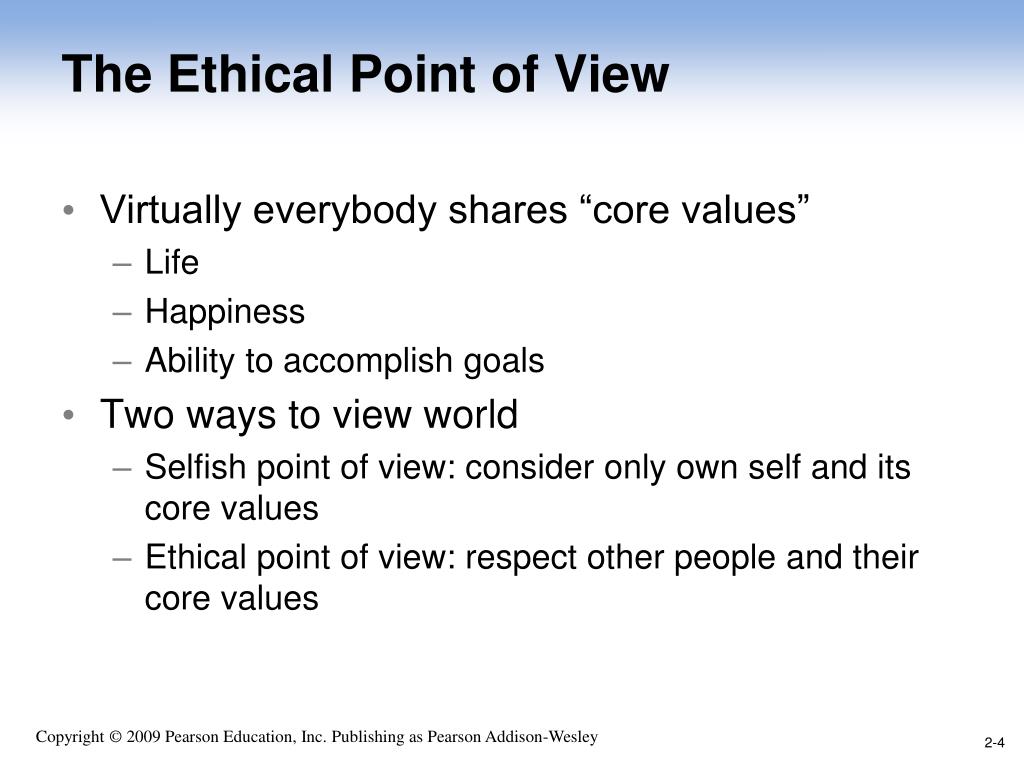 The Ethical Point of View

• Virtually everybody shares “core values”
– Life
– Happiness
– Ability to accomplish goals

• Two ways to view world
– Selfish point of view: consider only own self and its core values
– Ethical point of view: respect other people and their core values

Copyright © 2009 Pearson Education, Inc. Publishing as Pearson Addison-Wesley

2-4